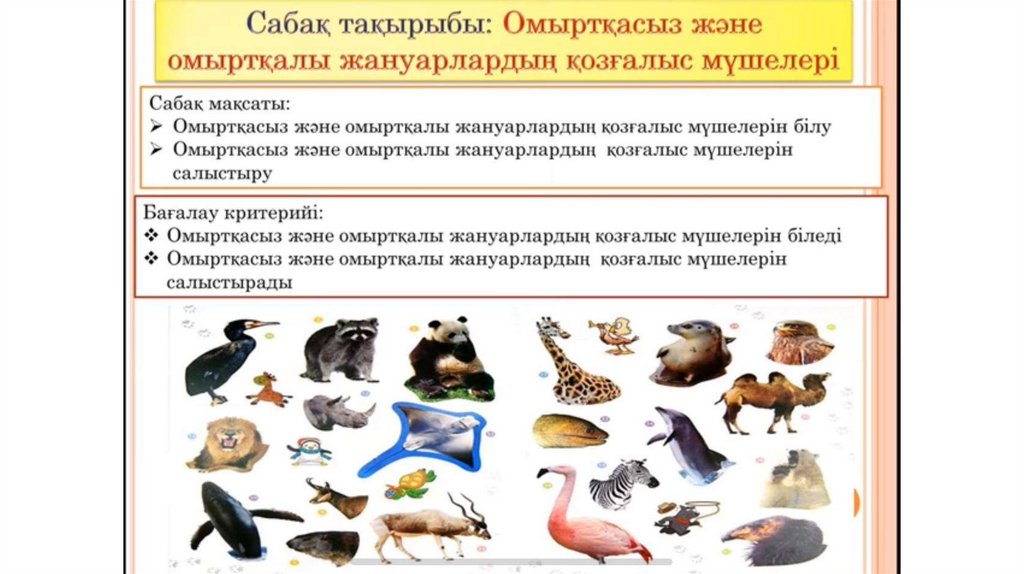 Сабақ тақырыбы: Омыртқасыз және омыртқалы жануарлардың қозғалыс мүшелері

Сабақ мақсаты:
➢ Омыртқасыз және омыртқалы жануарлардың қозғалыс мүшелерін білу
➢ Омыртқасыз және омыртқалы жануарлардың қозғалыс мүшелерін салыстыру

Бағалау критерийі:
❖ Омыртқасыз және омыртқалы жануарлардың қозғалыс мүшелерін біледі
❖ Омыртқасыз және омыртқалы жануарлардың қозғалыс мүшелерін салыстырады